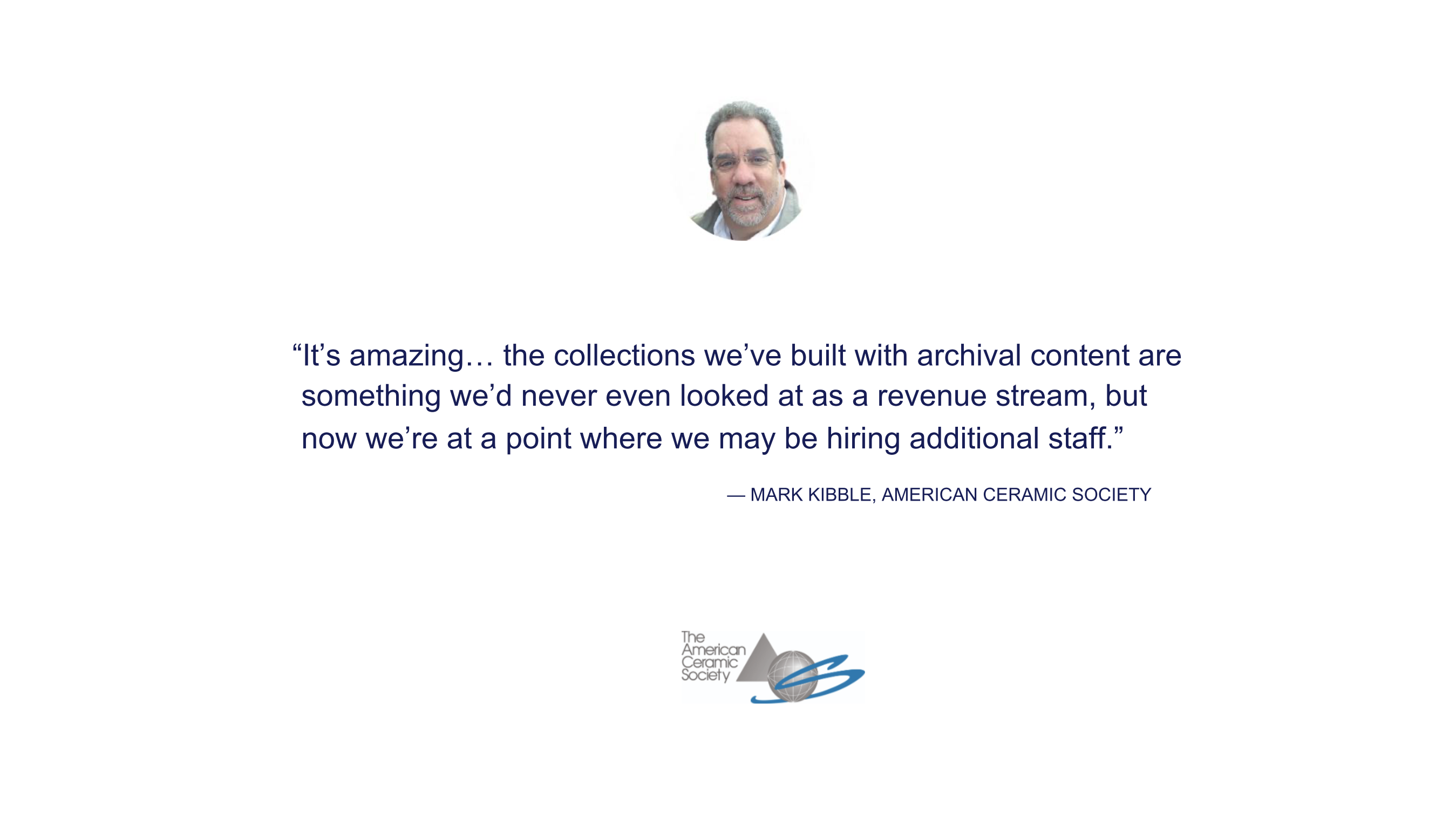 “It’s amazing… the collections we’ve built with archival content are something we’d never even looked at as a revenue stream, but now we’re at a point where we may be hiring additional staff.”

— MARK KIBBLE, AMERICAN CERAMIC SOCIETY

The American Ceramic Society